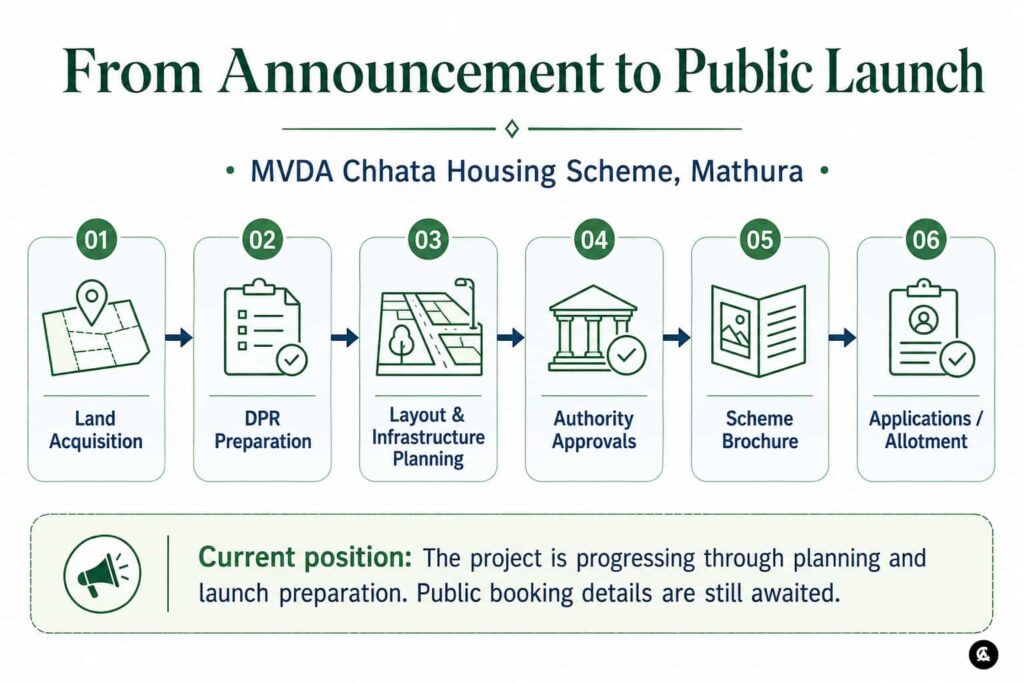 From Announcement to Public Launch

• MVDA Chhata Housing Scheme, Mathura •

01
Land Acquisition

02
DPR Preparation

03
Layout & Infrastructure Planning

04
Authority Approvals

05
Scheme Brochure

06
Applications / Allotment

Current position: The project is progressing through planning and launch preparation. Public booking details are still awaited.